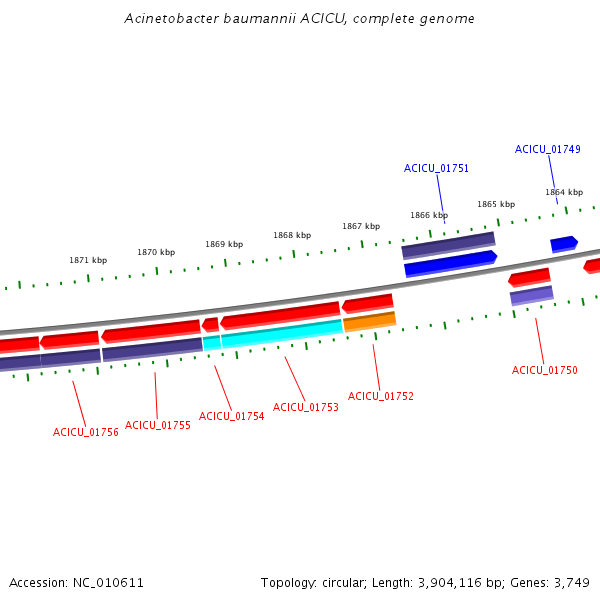 Acinetobacter baumannii ACICU, complete genome

ACICU_01749
ACICU_01751
1864 kbp
1865 kbp
1866 kbp
1867 kbp
1868 kbp
1869 kbp
1870 kbp
1871 kbp

ACICU_01750
ACICU_01752
ACICU_01753
ACICU_01754
ACICU_01755
ACICU_01756

Accession: NC_010611

Topology: circular; Length: 3,904,116 bp; Genes: 3,749